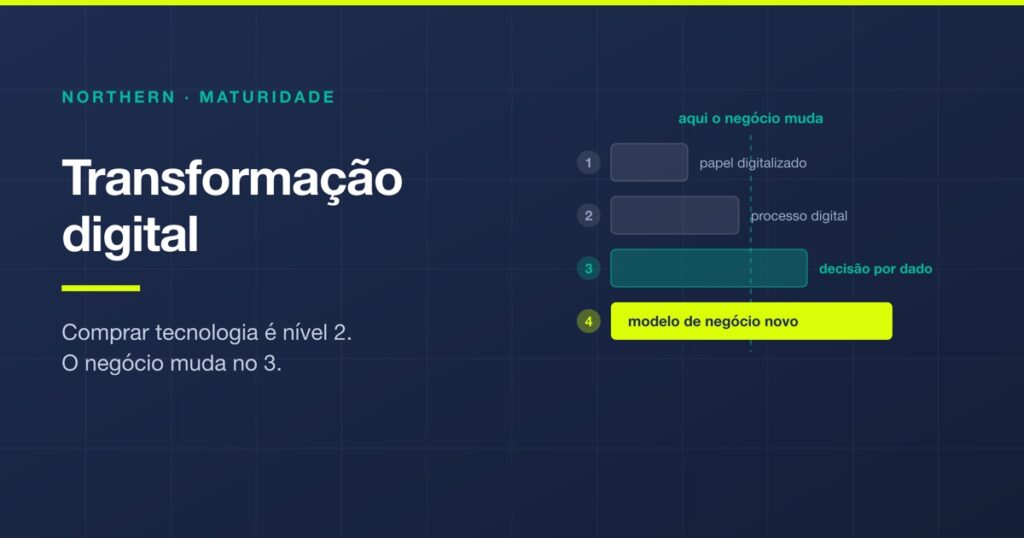 NORTHERN · MATURIDADE

Transformação digital

Comprar tecnologia é nível 2.
O negócio muda no 3.

aqui o negócio muda

1 papel digitalizado

2 processo digital

3 decisão por dado

4 modelo de negócio novo